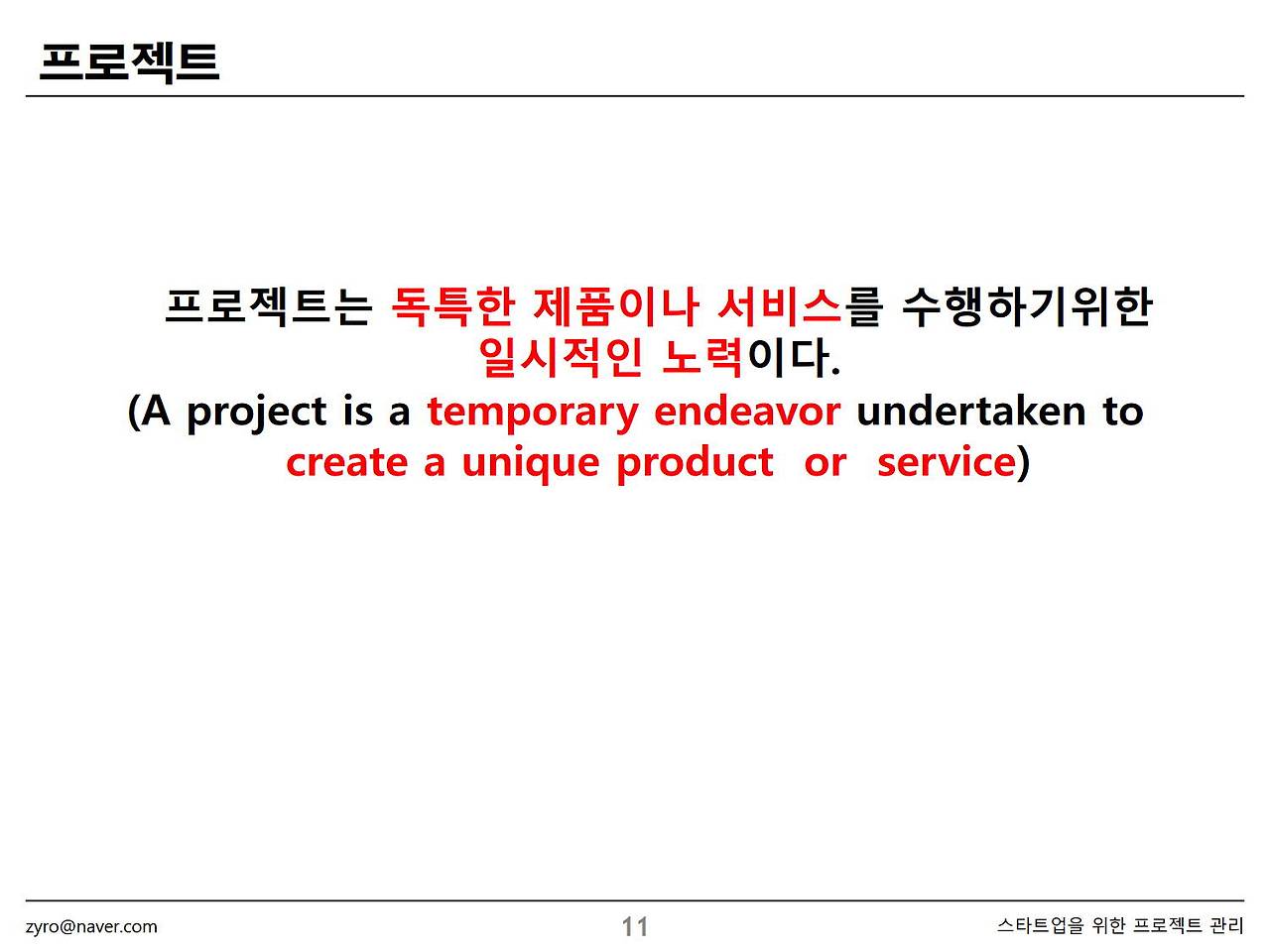 프로젝트

프로젝트는 독특한 제품이나 서비스를 수행하기위한 일시적인 노력이다.
(A project is a temporary endeavor undertaken to create a unique product or service)

zyro@naver.com
11
스타트업을 위한 프로젝트 관리